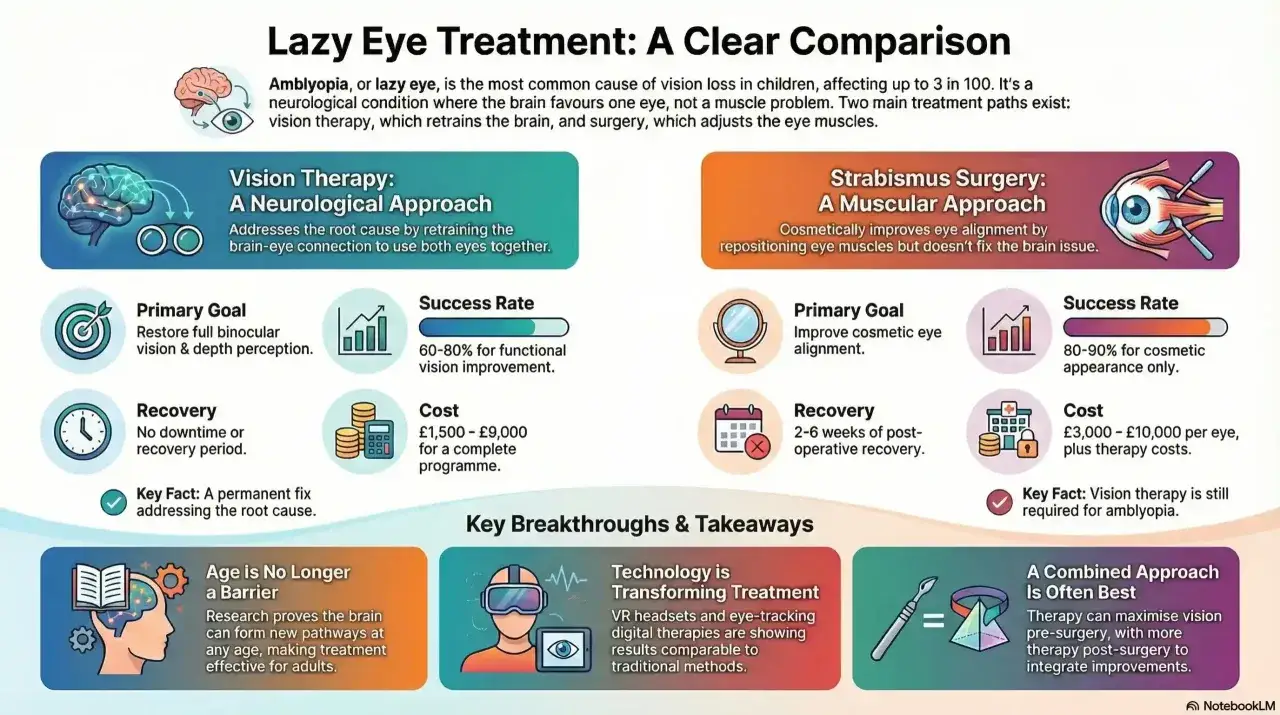 Lazy Eye Treatment: A Clear Comparison

Amblyopia, or lazy eye, is the most common cause of vision loss in children, affecting up to 3 in 100. It's a neurological condition where the brain favours one eye, not a muscle problem. Two main treatment paths exist: vision therapy, which retrains the brain, and surgery, which adjusts the eye muscles.

Vision Therapy: A Neurological Approach

Addresses the root cause by retraining the brain-eye connection to use both eyes together.

Primary Goal
Restore full binocular vision & depth perception.

Success Rate
60-80% for functional vision improvement.

Recovery
No downtime or recovery period.

Cost
£1,500 - £9,000 for a complete programme.

Key Fact: A permanent fix addressing the root cause.

Strabismus Surgery: A Muscular Approach

Cosmetically improves eye alignment by repositioning eye muscles but doesn't fix the brain issue.

Primary Goal
Improve cosmetic eye alignment.

Success Rate
80-90% for cosmetic appearance only.

Recovery
2-6 weeks of post-operative recovery.

Cost
£3,000 - £10,000 per eye, plus therapy costs.

Key Fact: Vision therapy is still required for amblyopia.

Key Breakthroughs & Takeaways

Age is No Longer a Barrier
Research proves the brain can form new pathways at any age, making treatment effective for adults.

Technology is Transforming Treatment
VR headsets and eye-tracking digital therapies are showing results comparable to traditional methods.

A Combined Approach Is Often Best
Therapy can maximise vision pre-surgery, with more therapy post-surgery to integrate improvements.

NotebookLM